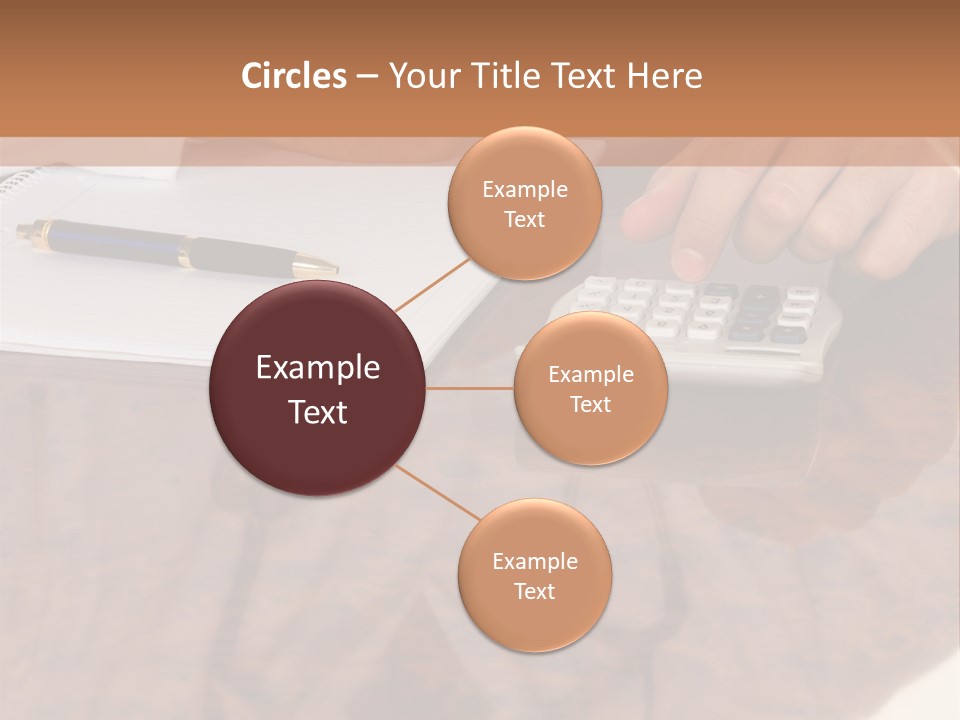 Circles – Your Title Text Here

Example Text

Example Text

Example Text

Example Text